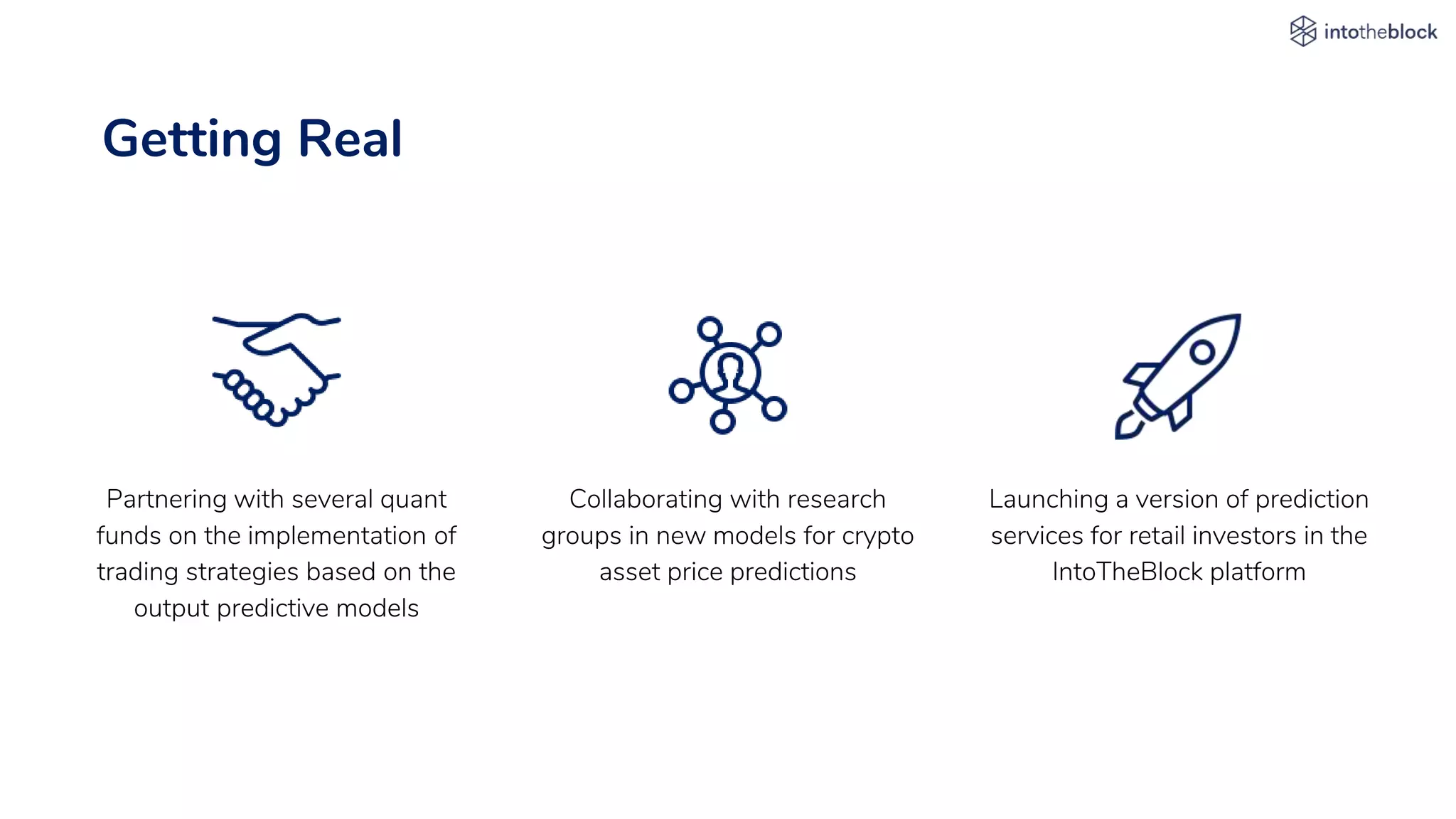 intotheblock

Getting Real

Partnering with several quant funds on the implementation of trading strategies based on the output predictive models

Collaborating with research groups in new models for crypto asset price predictions

Launching a version of prediction services for retail investors in the IntoTheBlock platform